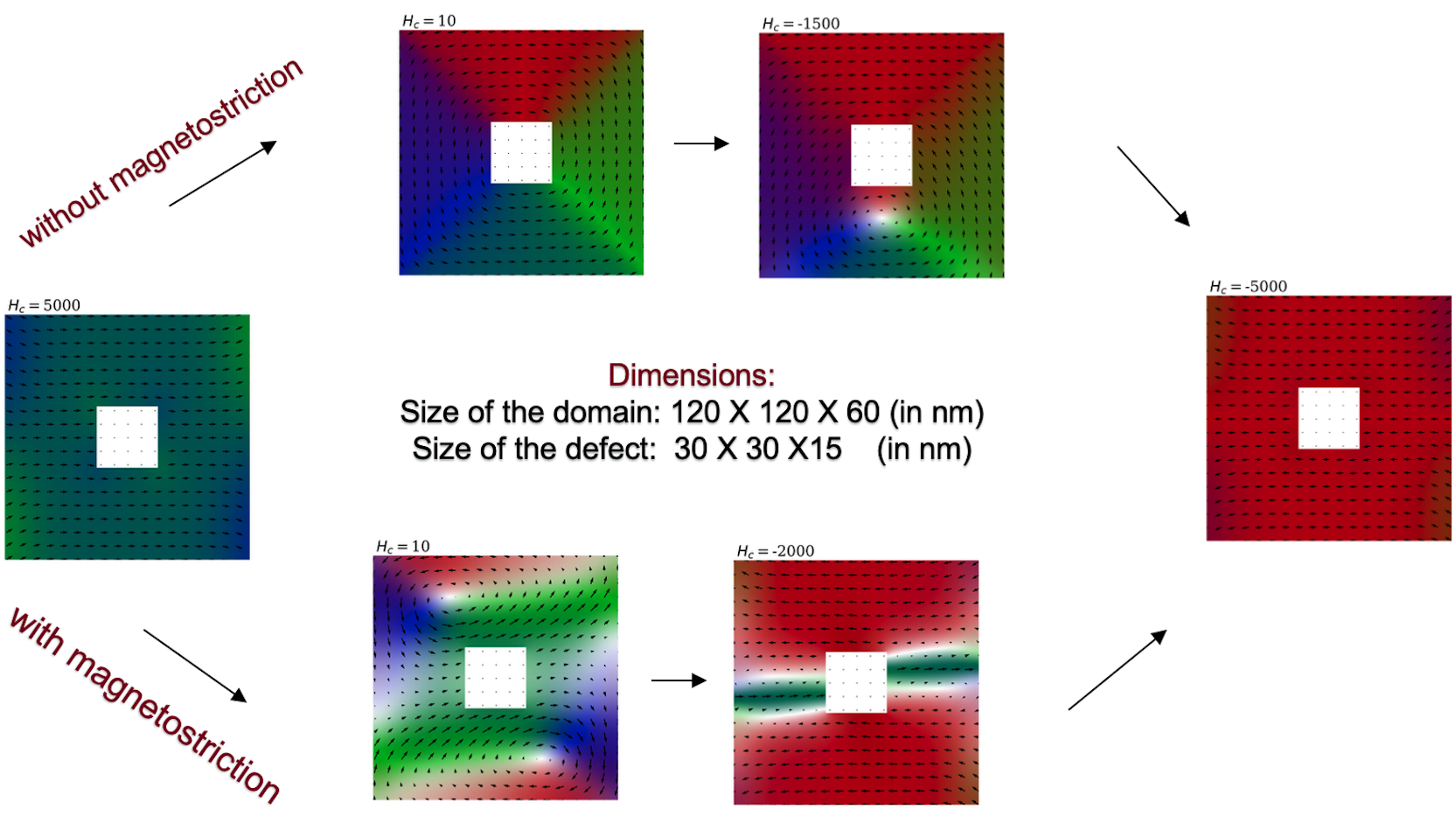 without magnetostriction

$H_c = 10$

$H_c = -1500$

$H_c = 5000$

Dimensions:
Size of the domain: 120 X 120 X 60 (in nm)
Size of the defect: 30 X 30 X15 (in nm)

$H_c = -5000$

with magnetostriction

$H_c = 10$

$H_c = -2000$